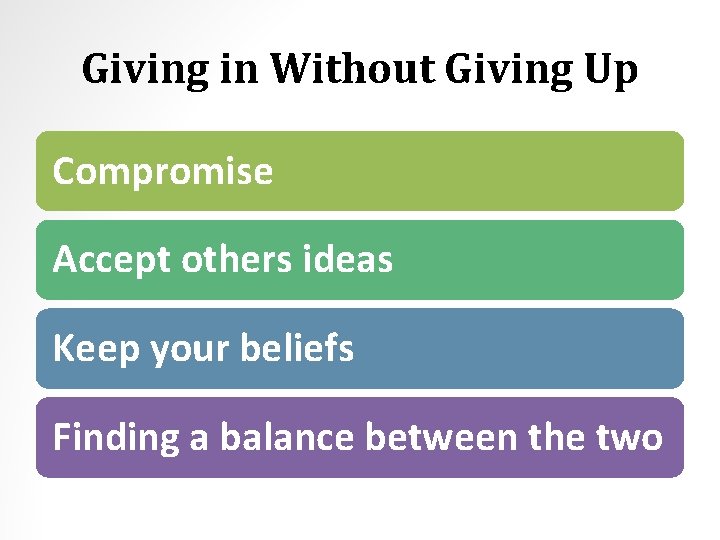 Giving in Without Giving Up

Compromise

Accept others ideas

Keep your beliefs

Finding a balance between the two